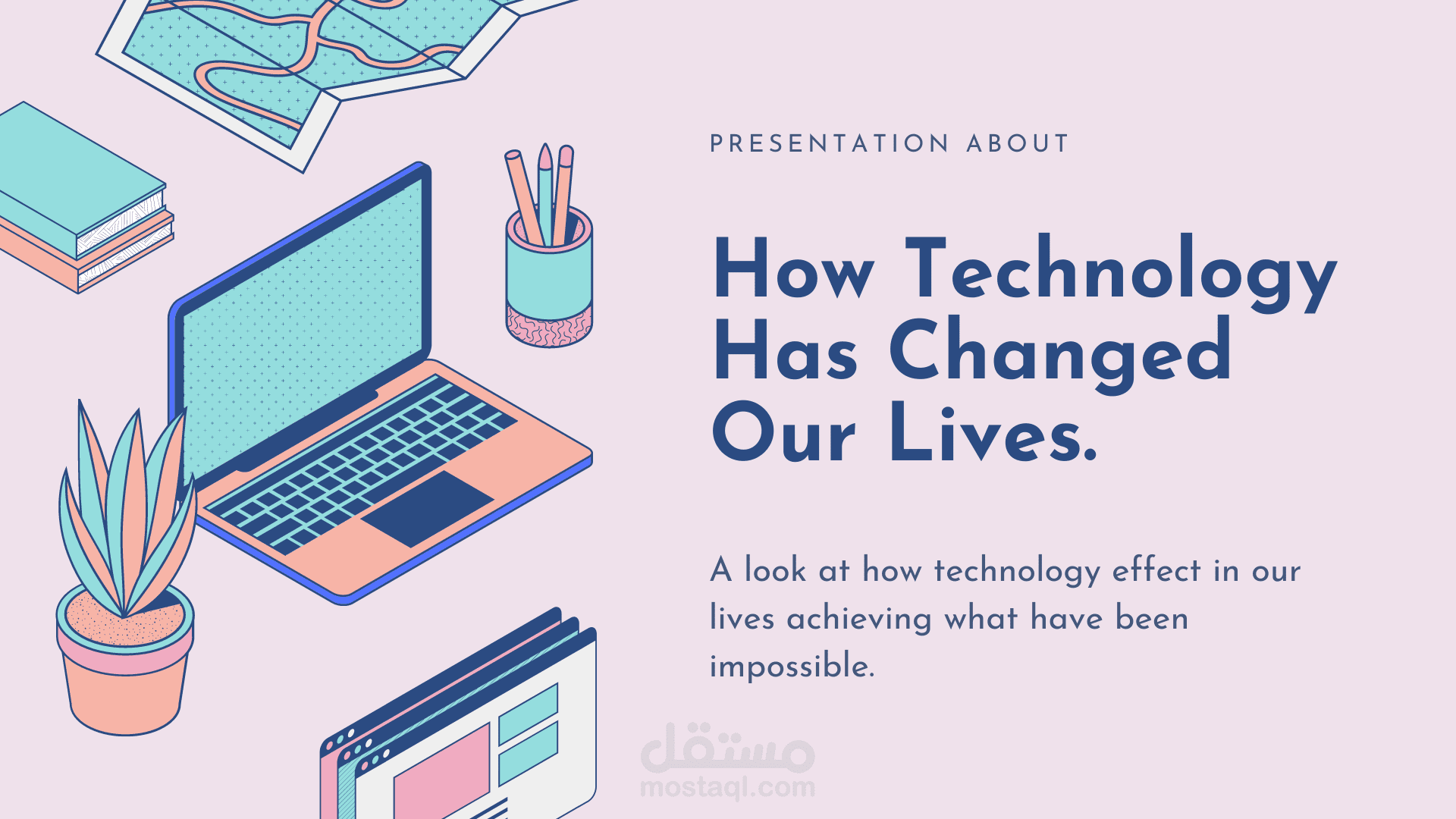 PRESENTATION ABOUT

How Technology Has Changed Our Lives.

A look at how technology effect in our lives achieving what have been impossible.

مستقل
mostaql.com